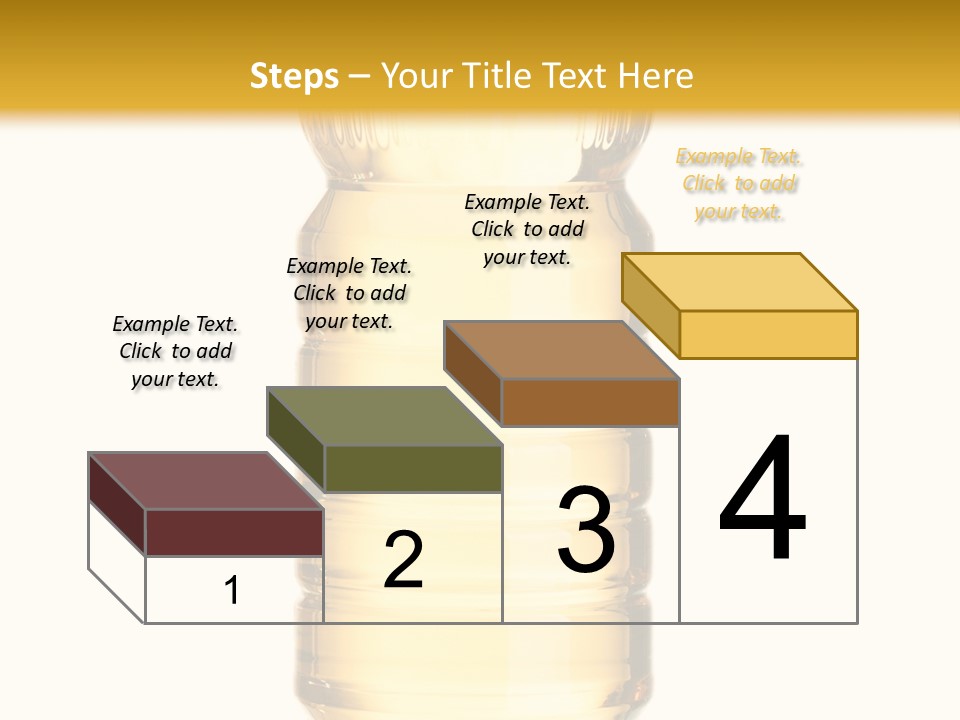 Steps – Your Title Text Here

Example Text. Click to add your text.

Example Text. Click to add your text.

Example Text. Click to add your text.

Example Text. Click to add your text.

1

2

3

4